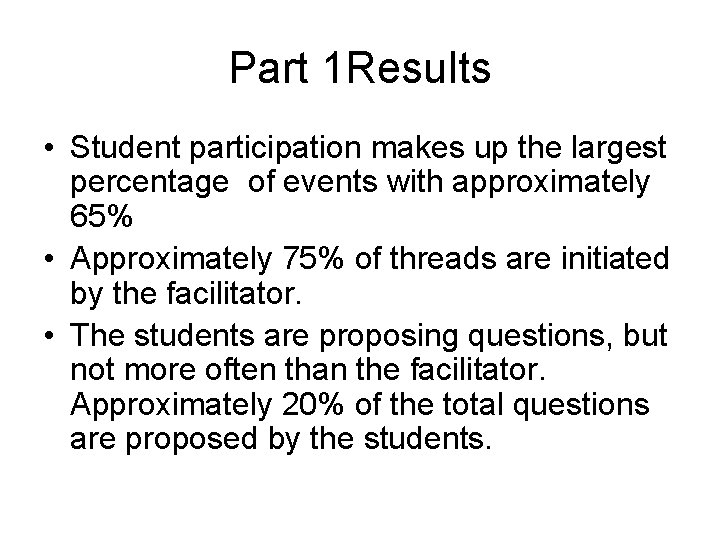 Part 1Results

• Student participation makes up the largest percentage of events with approximately 65%
• Approximately 75% of threads are initiated by the facilitator.
• The students are proposing questions, but not more often than the facilitator. Approximately 20% of the total questions are proposed by the students.